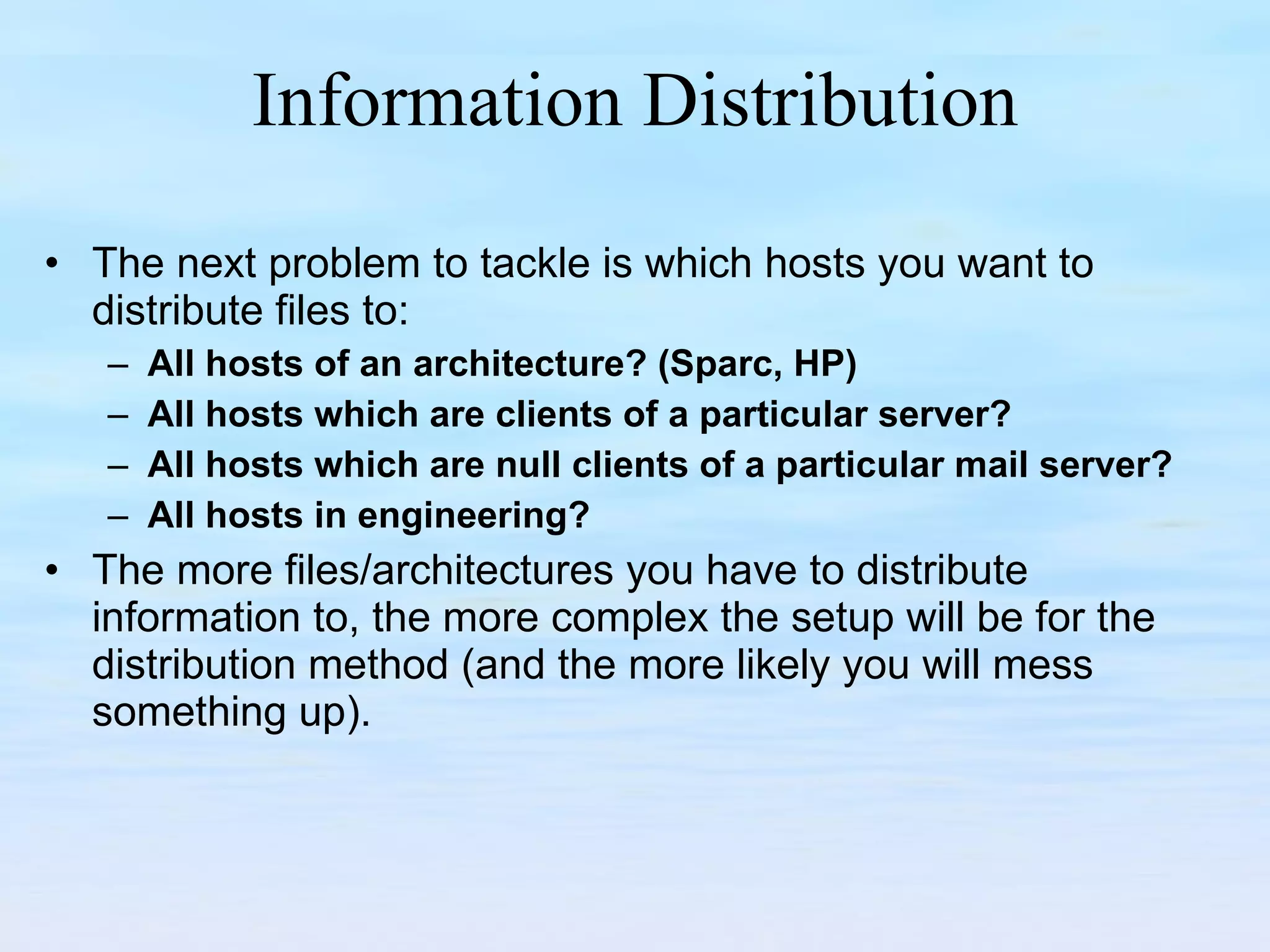 Information Distribution

• The next problem to tackle is which hosts you want to distribute files to:
– All hosts of an architecture? (Sparc, HP)
– All hosts which are clients of a particular server?
– All hosts which are null clients of a particular mail server?
– All hosts in engineering?
• The more files/architectures you have to distribute information to, the more complex the setup will be for the distribution method (and the more likely you will mess something up).